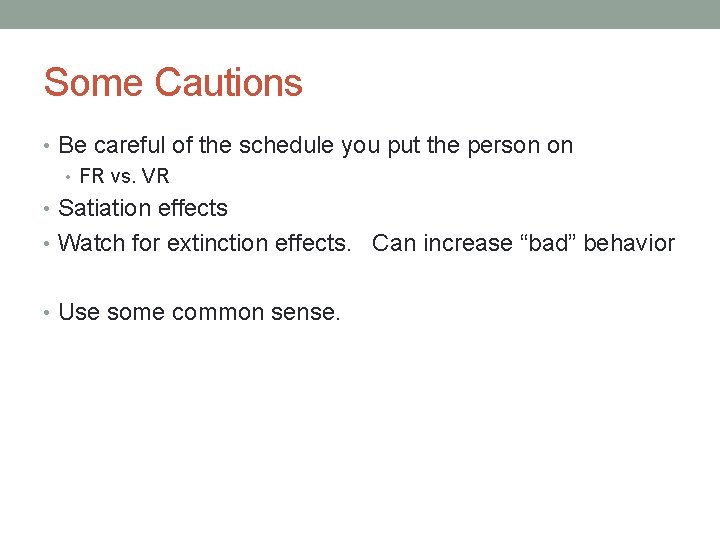 Some Cautions

• Be careful of the schedule you put the person on
  • FR vs. VR
• Satiation effects
• Watch for extinction effects.   Can increase “bad” behavior

• Use some common sense.